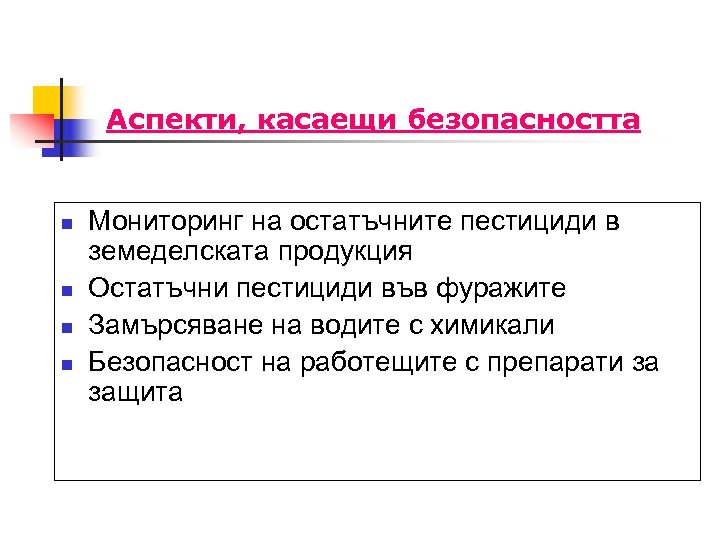 Аспекти, касаещи безопасността

- Мониторинг на остатъчните пестициди в земеделската продукция
- Остатъчни пестициди във фуражите
- Замърсяване на водите с химикали
- Безопасност на работещите с препарати за защита